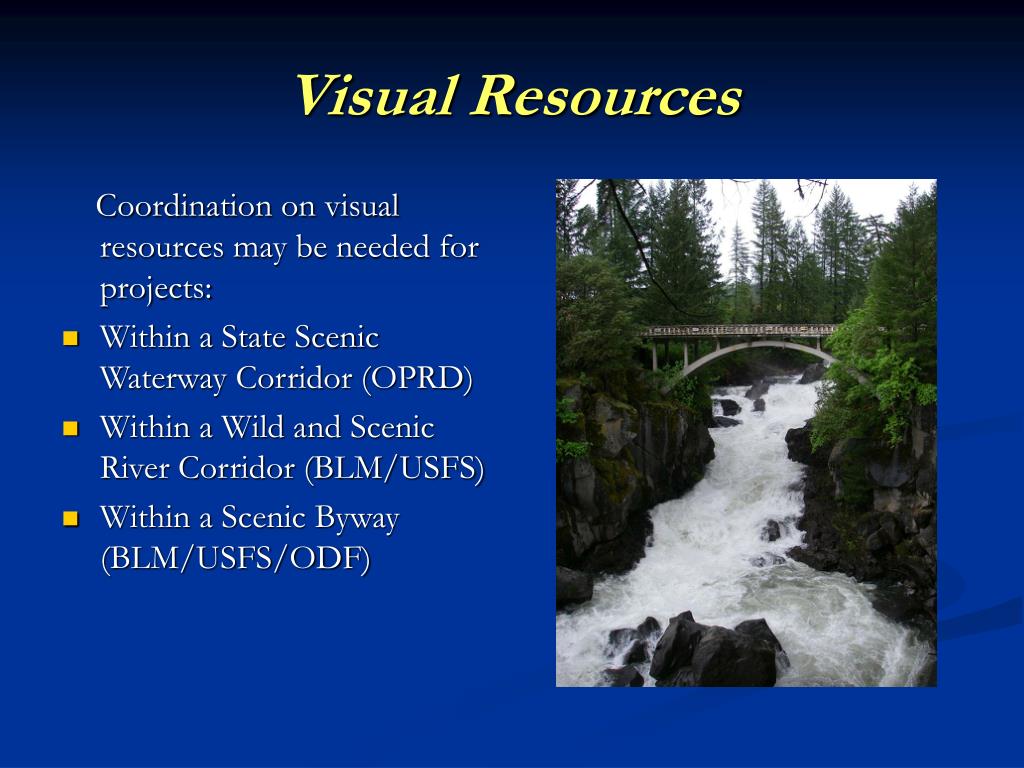 Visual Resources

Coordination on visual resources may be needed for projects:

- Within a State Scenic Waterway Corridor (OPRD)
- Within a Wild and Scenic River Corridor (BLM/USFS)
- Within a Scenic Byway (BLM/USFS/ODF)